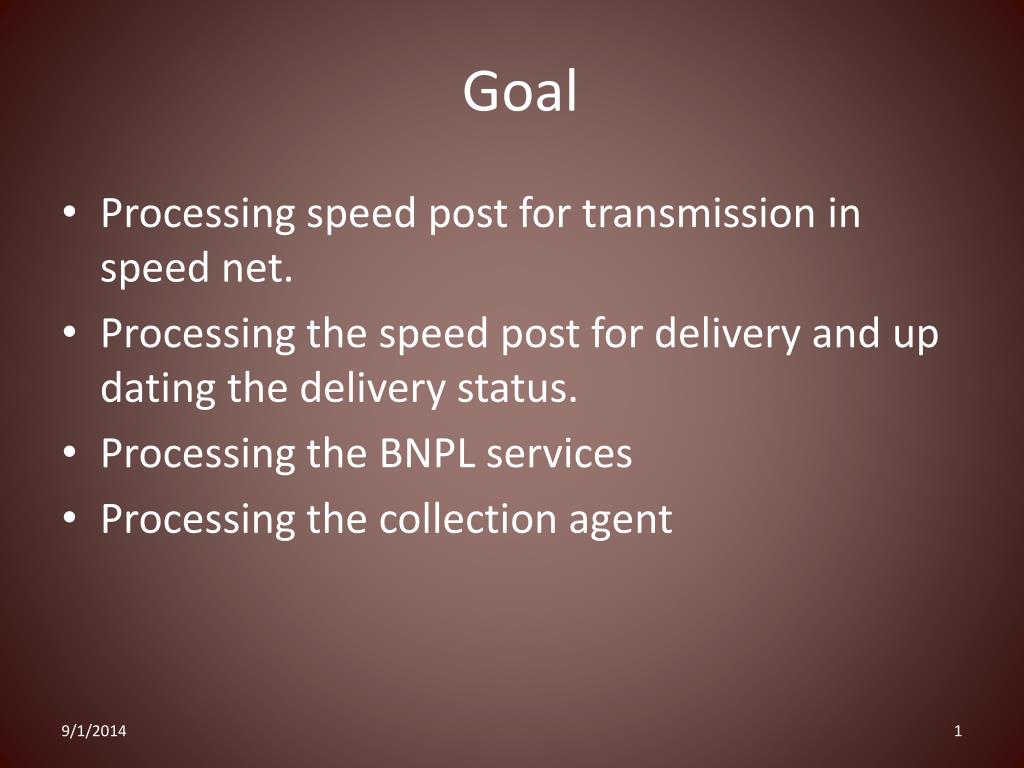 Goal

• Processing speed post for transmission in speed net.
• Processing the speed post for delivery and up dating the delivery status.
• Processing the BNPL services
• Processing the collection agent

9/1/2014

1